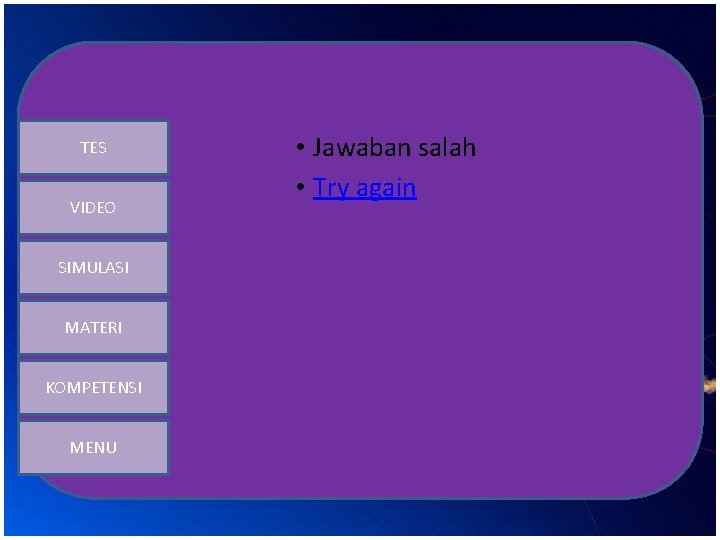 TES

VIDEO

SIMULASI

MATERI

KOMPETENSI

MENU

• Jawaban salah
• Try again